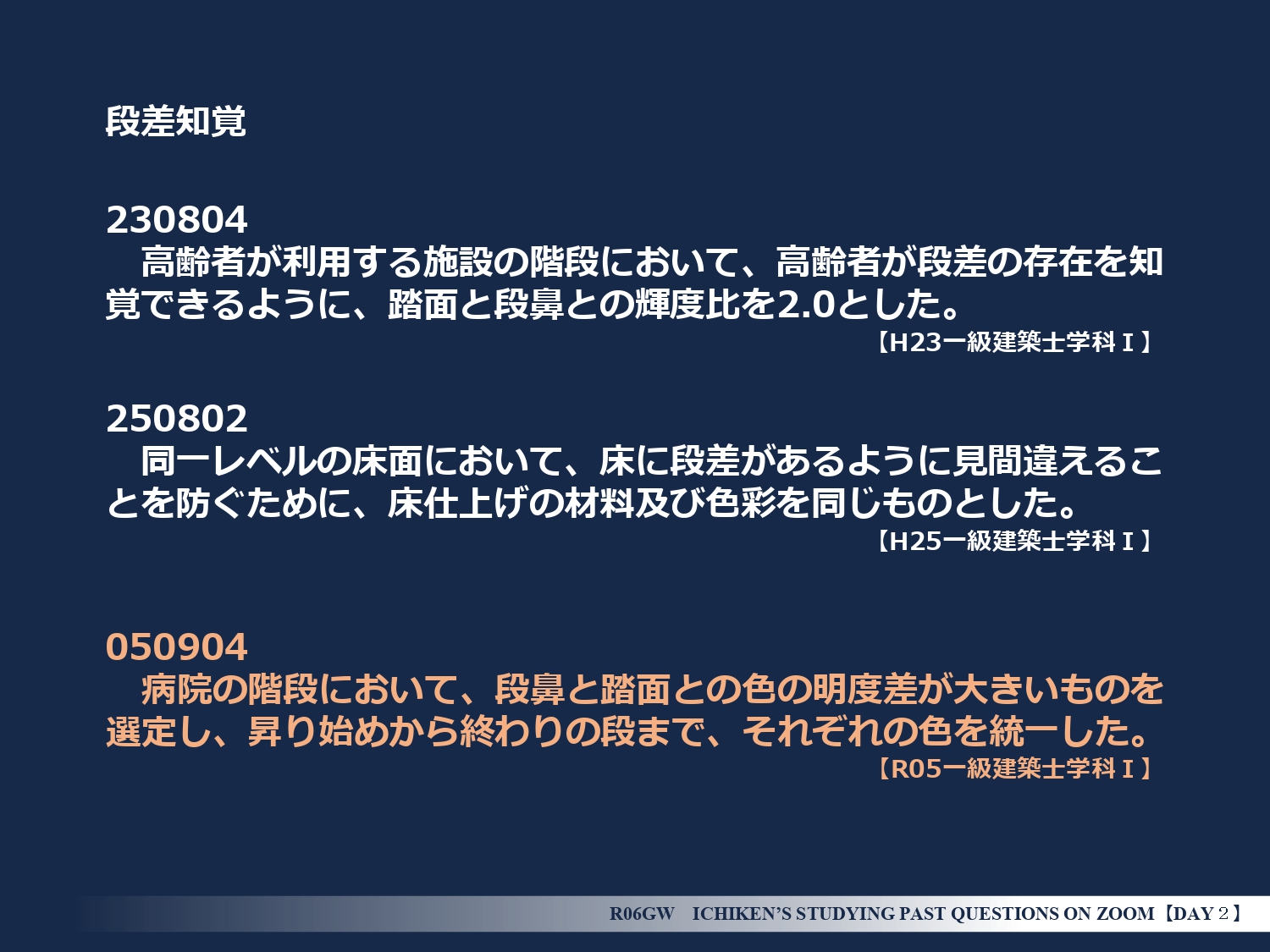 段差知覚

230804
高齢者が利用する施設の階段において、高齢者が段差の存在を知覚できるように、踏面と段鼻との輝度比を2.0とした。
【H23一級建築士学科Ⅰ】

250802
同一レベルの床面において、床に段差があるように見間違えることを防ぐために、床仕上げの材料及び色彩を同じものとした。
【H25一級建築士学科Ⅰ】

050904
病院の階段において、段鼻と踏面との色の明度差が大きいものを選定し、昇り始めから終わりの段まで、それぞれの色を統一した。
【R05一級建築士学科Ⅰ】

R06GW ICHIKEN'S STUDYING PAST QUESTIONS ON ZOOM【DAY 2】